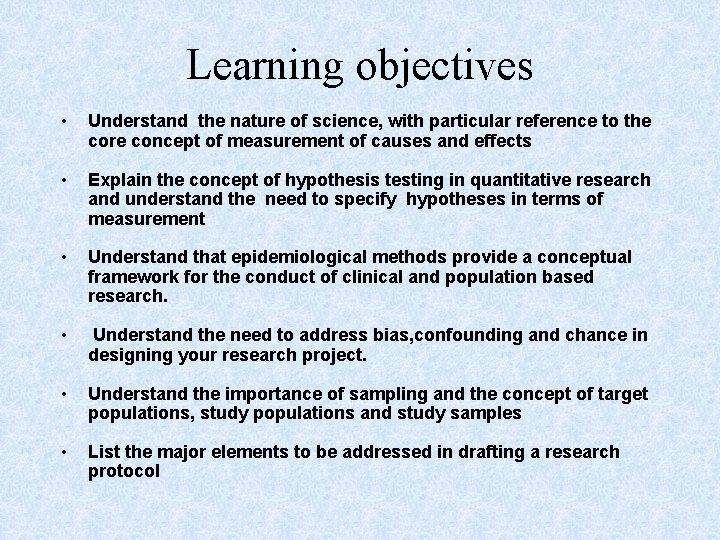 Learning objectives

• Understand the nature of science, with particular reference to the core concept of measurement of causes and effects

• Explain the concept of hypothesis testing in quantitative research and understand the need to specify hypotheses in terms of measurement

• Understand that epidemiological methods provide a conceptual framework for the conduct of clinical and population based research.

• Understand the need to address bias,confounding and chance in designing your research project.

• Understand the importance of sampling and the concept of target populations, study populations and study samples

• List the major elements to be addressed in drafting a research protocol